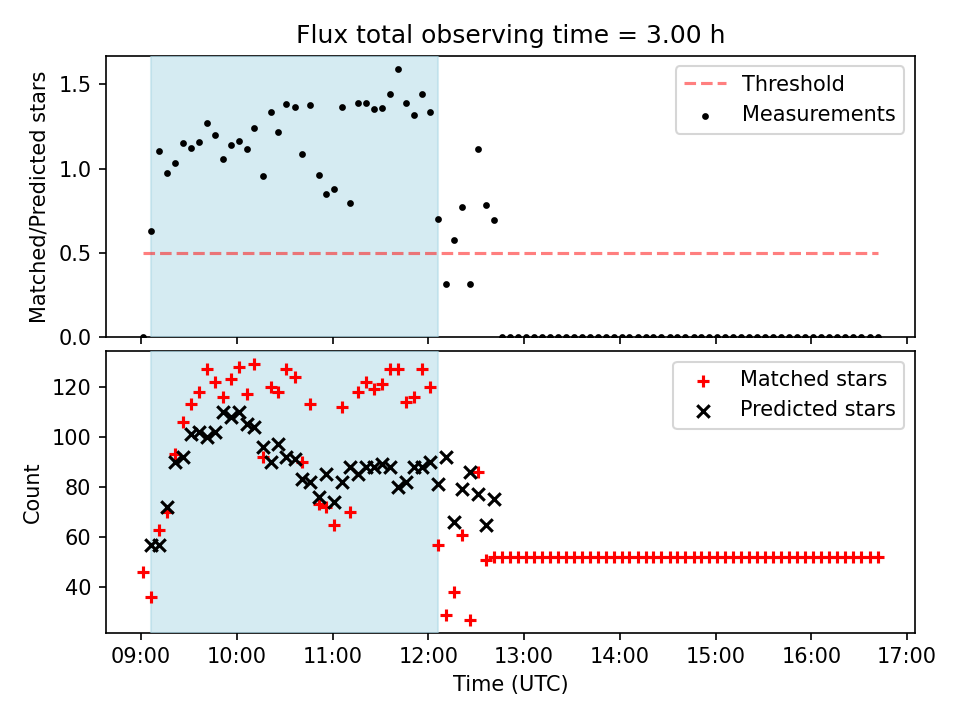 Flux total observing time = 3.00 h

Matched/Predicted stars

1.5
1.0
0.5
0.0

Threshold
Measurements

Count

120
100
80
60
40

Matched stars
Predicted stars

09:00 10:00 11:00 12:00 13:00 14:00 15:00 16:00 17:00
Time (UTC)